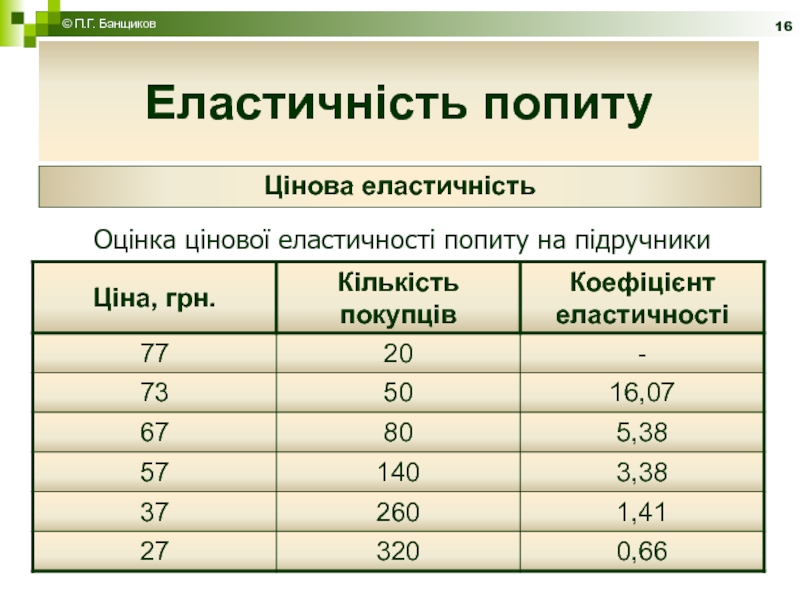 © П.Г. Банщиков

16

Еластичність попиту

Цінова еластичність

Оцінка цінової еластичності попиту на підручники

| Ціна, грн. | Кількість покупців | Коефіцієнт еластичності |
|---|---|---|
| 77 | 20 | - |
| 73 | 50 | 16,07 |
| 67 | 80 | 5,38 |
| 57 | 140 | 3,38 |
| 37 | 260 | 1,41 |
| 27 | 320 | 0,66 |